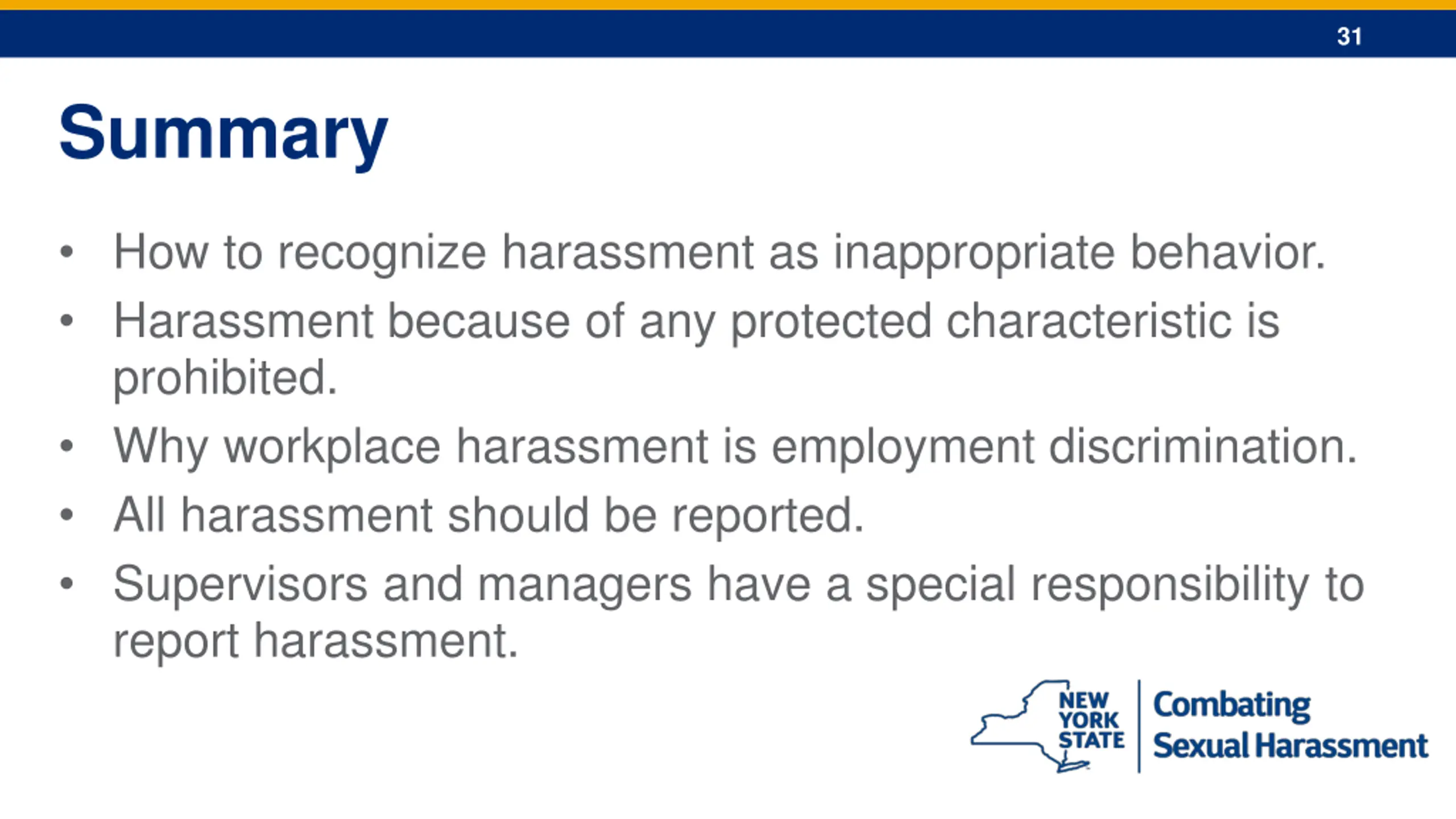 31

Summary

• How to recognize harassment as inappropriate behavior.
• Harassment because of any protected characteristic is prohibited.
• Why workplace harassment is employment discrimination.
• All harassment should be reported.
• Supervisors and managers have a special responsibility to report harassment.

NEW YORK STATE

Combating Sexual Harassment